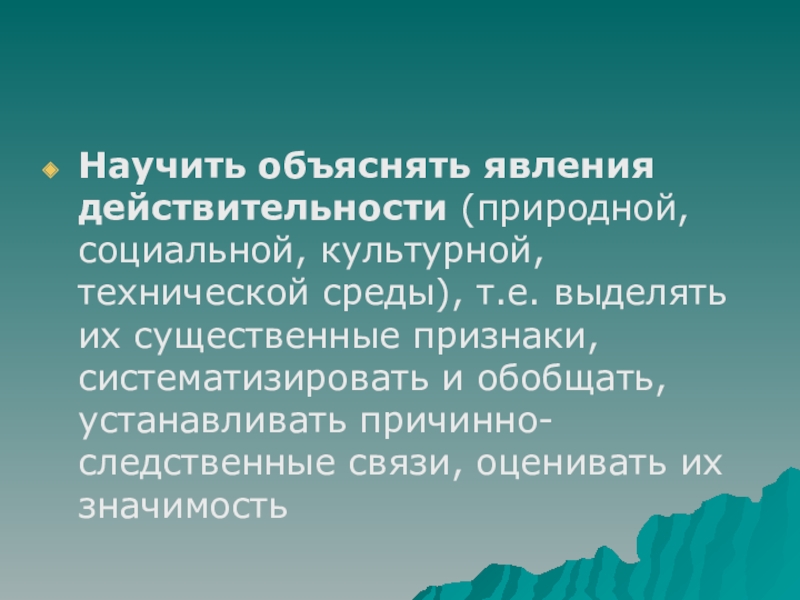 Научить объяснять явления действительности (природной, социальной, культурной, технической среды), т.е. выделять их существенные признаки, систематизировать и обобщать, устанавливать причинно-следственные связи, оценивать их значимость